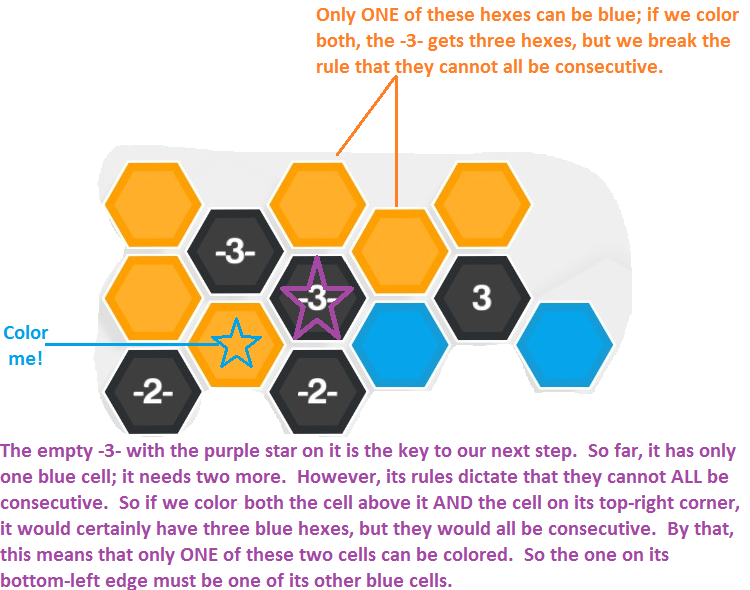 Only ONE of these hexes can be blue; if we color both, the -3- gets three hexes, but we break the rule that they cannot all be consecutive.

-3-

-3-

3

Color me!

-2-

-2-

The empty -3- with the purple star on it is the key to our next step. So far, it has only one blue cell; it needs two more. However, its rules dictate that they cannot ALL be consecutive. So if we color both the cell above it AND the cell on its top-right corner, it would certainly have three blue hexes, but they would all be consecutive. By that, this means that only ONE of these two cells can be colored. So the one on its bottom-left edge must be one of its other blue cells.